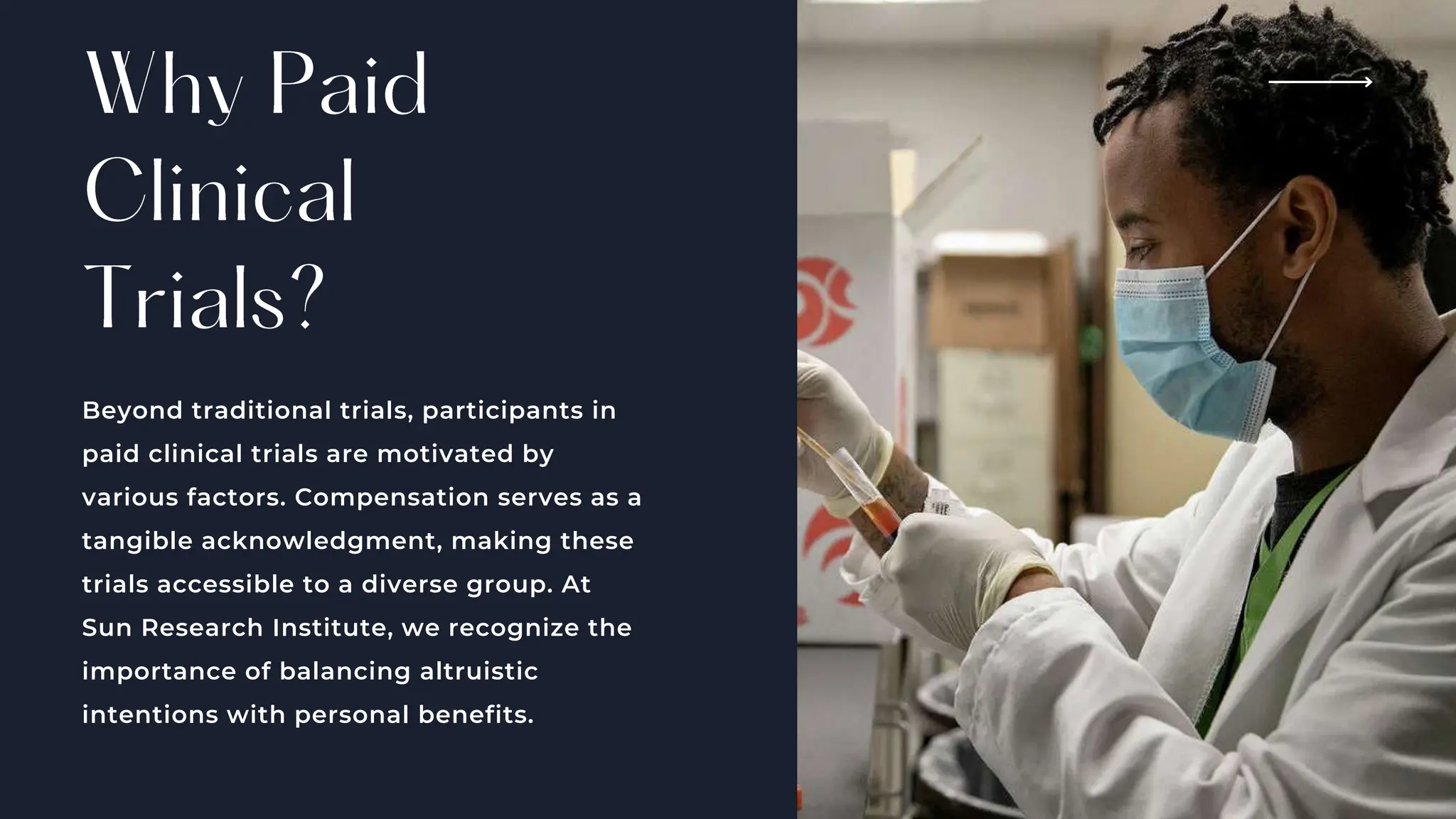 Why Paid Clinical Trials?

Beyond traditional trials, participants in paid clinical trials are motivated by various factors. Compensation serves as a tangible acknowledgment, making these trials accessible to a diverse group. At Sun Research Institute, we recognize the importance of balancing altruistic intentions with personal benefits.